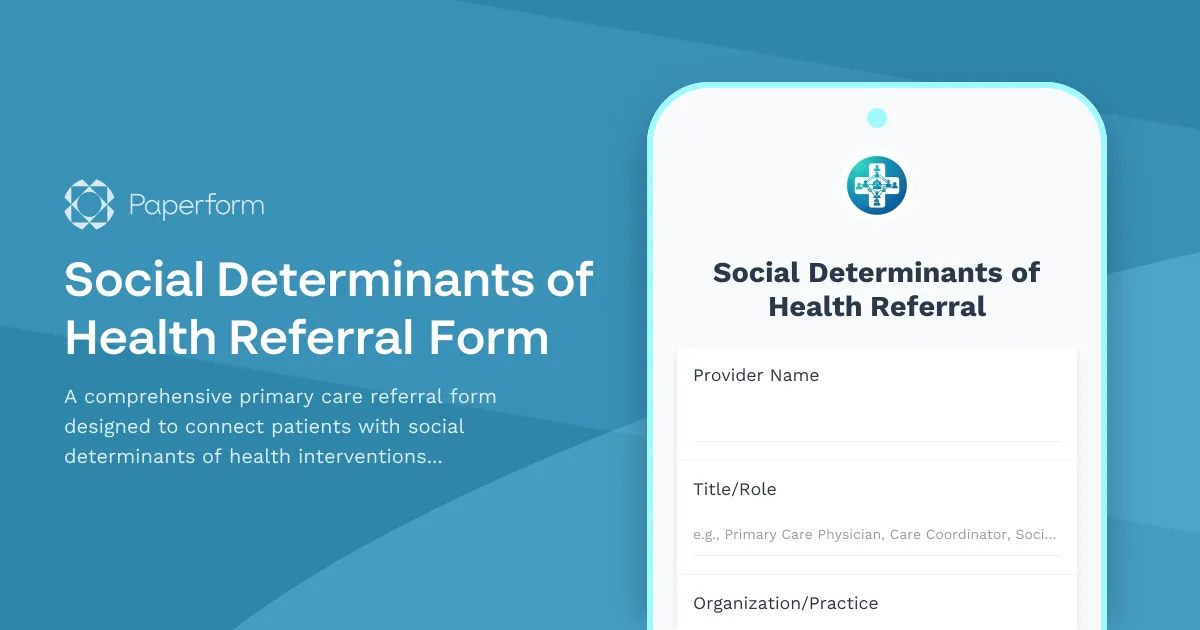 Paperform

Social Determinants of Health Referral Form

A comprehensive primary care referral form designed to connect patients with social determinants of health interventions...

Social Determinants of Health Referral

Provider Name

Title/Role

e.g., Primary Care Physician, Care Coordinator, Soci...

Organization/Practice